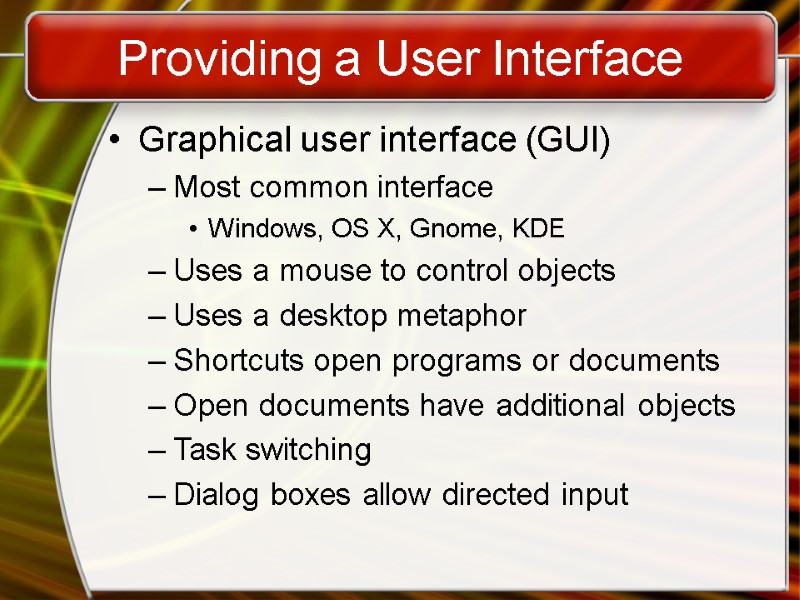 Providing a User Interface

• Graphical user interface (GUI)
– Most common interface
• Windows, OS X, Gnome, KDE
– Uses a mouse to control objects
– Uses a desktop metaphor
– Shortcuts open programs or documents
– Open documents have additional objects
– Task switching
– Dialog boxes allow directed input